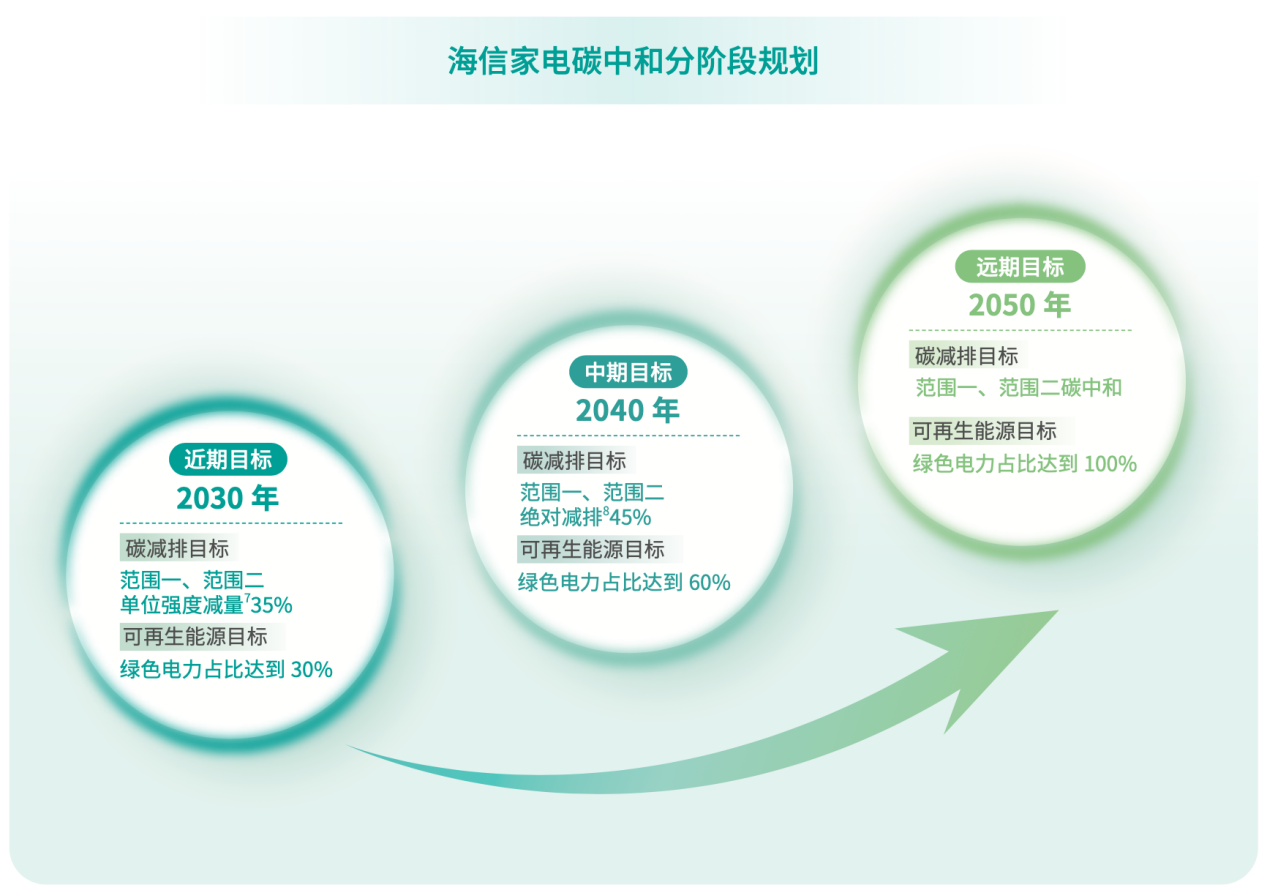 海信家电碳中和分阶段规划

近期目标
2030 年
碳减排目标
范围一、范围二
单位强度减量$^7$35%
可再生能源目标
绿色电力占比达到 30%

中期目标
2040 年
碳减排目标
范围一、范围二
绝对减排$^8$45%
可再生能源目标
绿色电力占比达到 60%

远期目标
2050 年
碳减排目标
范围一、范围二碳中和
可再生能源目标
绿色电力占比达到 100%